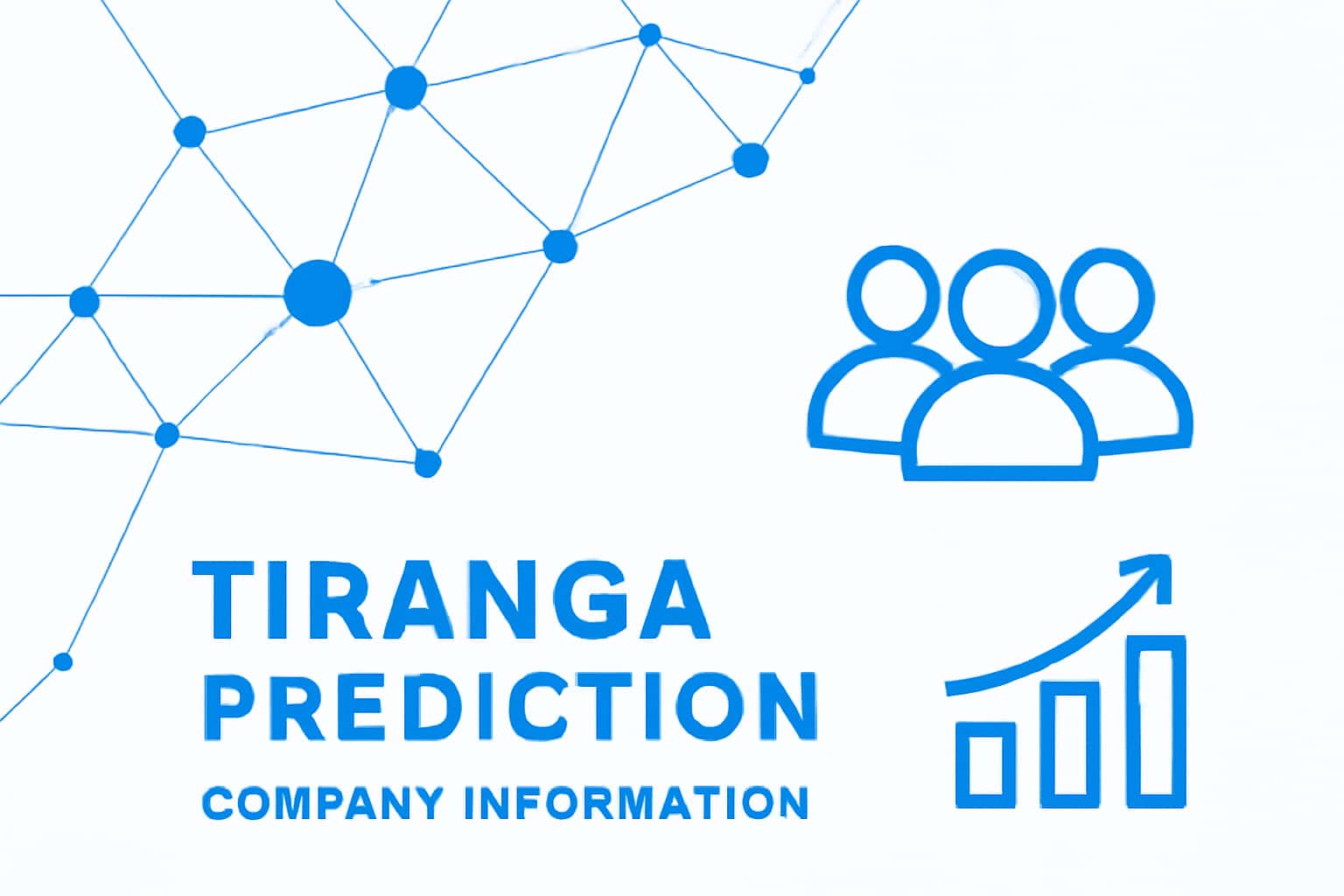 TIRANGA
PREDICTION
COMPANY INFORMATION